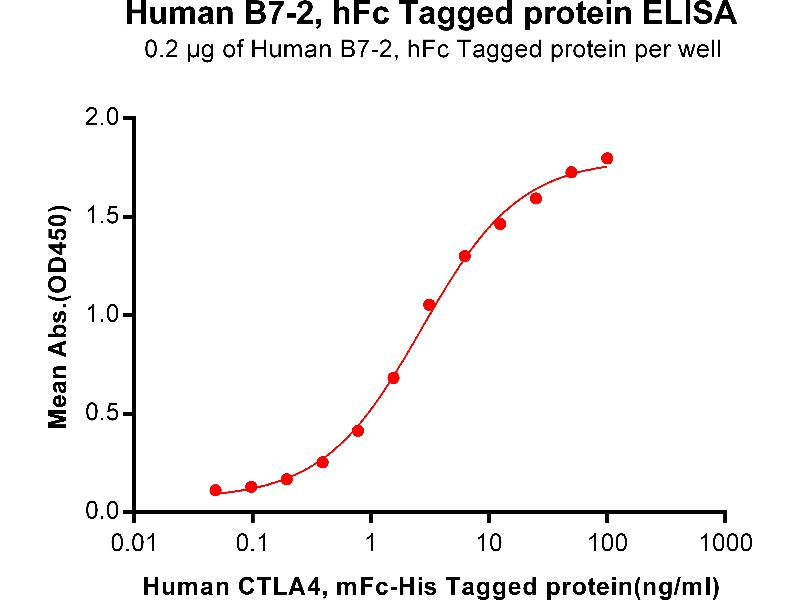 Human B7-2, hFc Tagged protein ELISA
0.2 µg of Human B7-2, hFc Tagged protein per well

Mean Abs.(OD450)

2.0
1.5
1.0
0.5
0.0

0.01
0.1
1
10
100
1000

Human CTLA4, mFc-His Tagged protein(ng/ml)